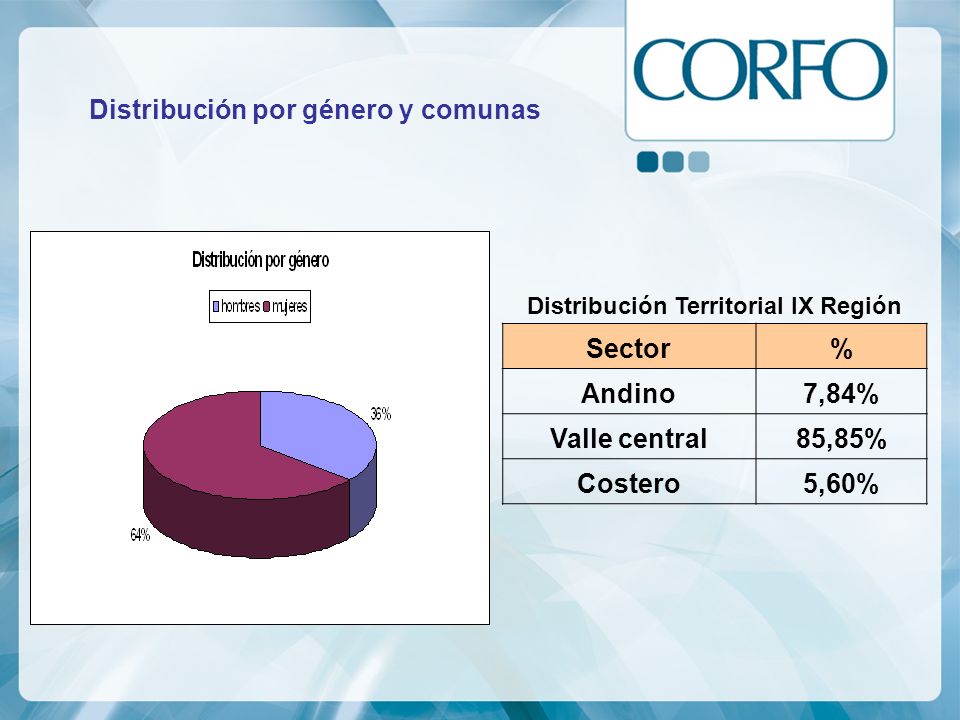 CORFO

Distribución por género y comunas

Distribución por género

hombres mujeres

36%

64%

Distribución Territorial IX Región

| Sector | % |
|---|---|
| Andino | 7,84% |
| Valle central | 85,85% |
| Costero | 5,60% |